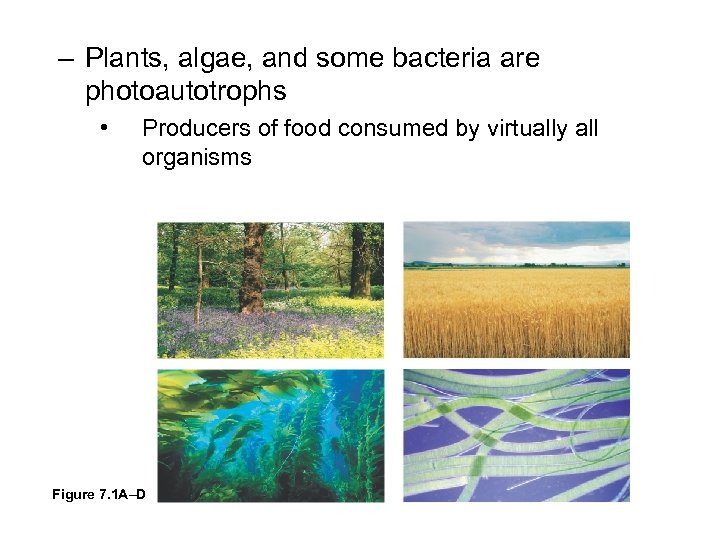 – Plants, algae, and some bacteria are photoautotrophs

• Producers of food consumed by virtually all organisms

Figure 7.1A–D